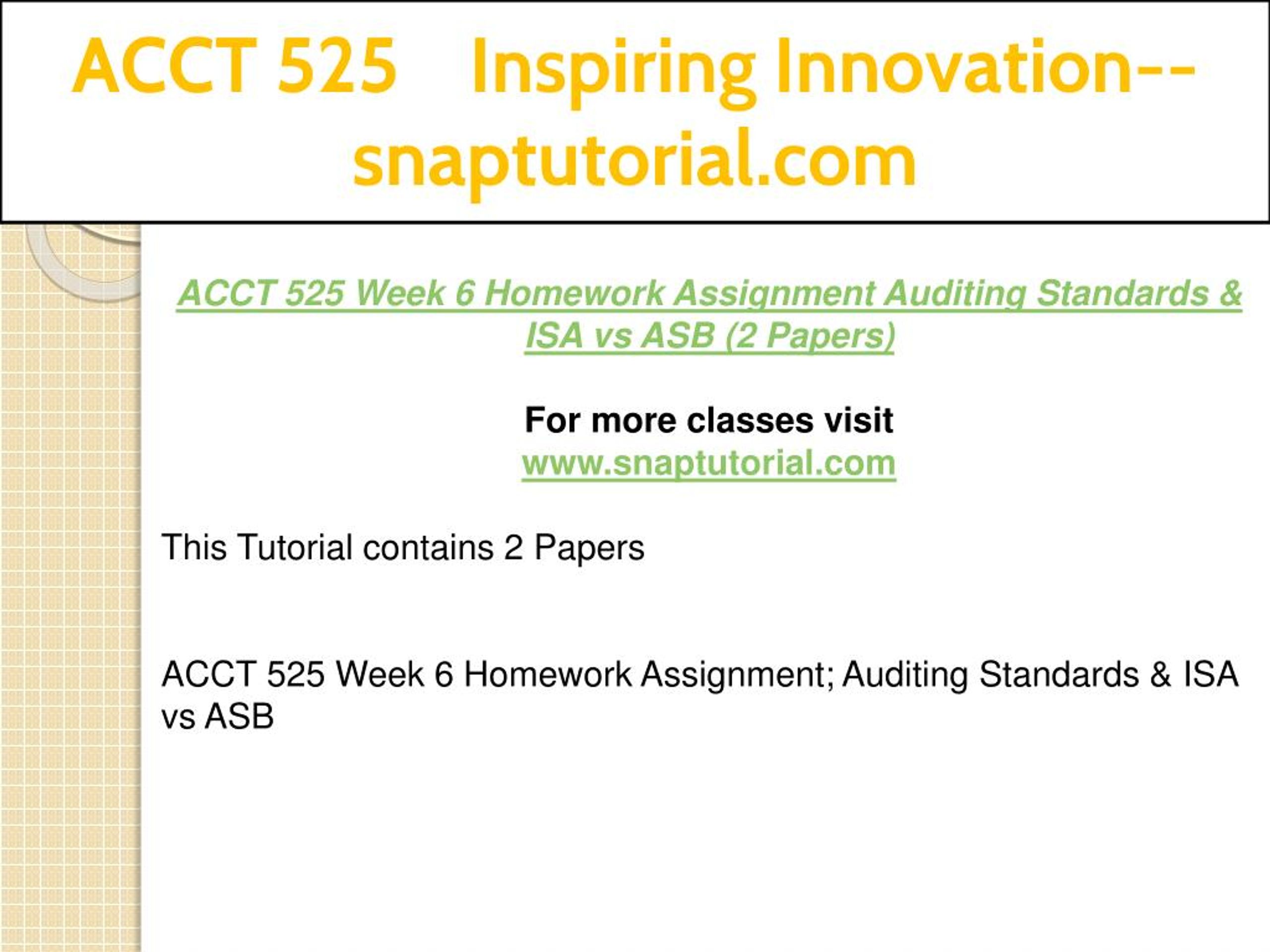 ACCT 525 Inspiring Innovation--snaptutorial.com

ACCT 525 Week 6 Homework Assignment Auditing Standards & ISA vs ASB (2 Papers)

For more classes visit
www.snaptutorial.com

This Tutorial contains 2 Papers

ACCT 525 Week 6 Homework Assignment; Auditing Standards & ISA vs ASB